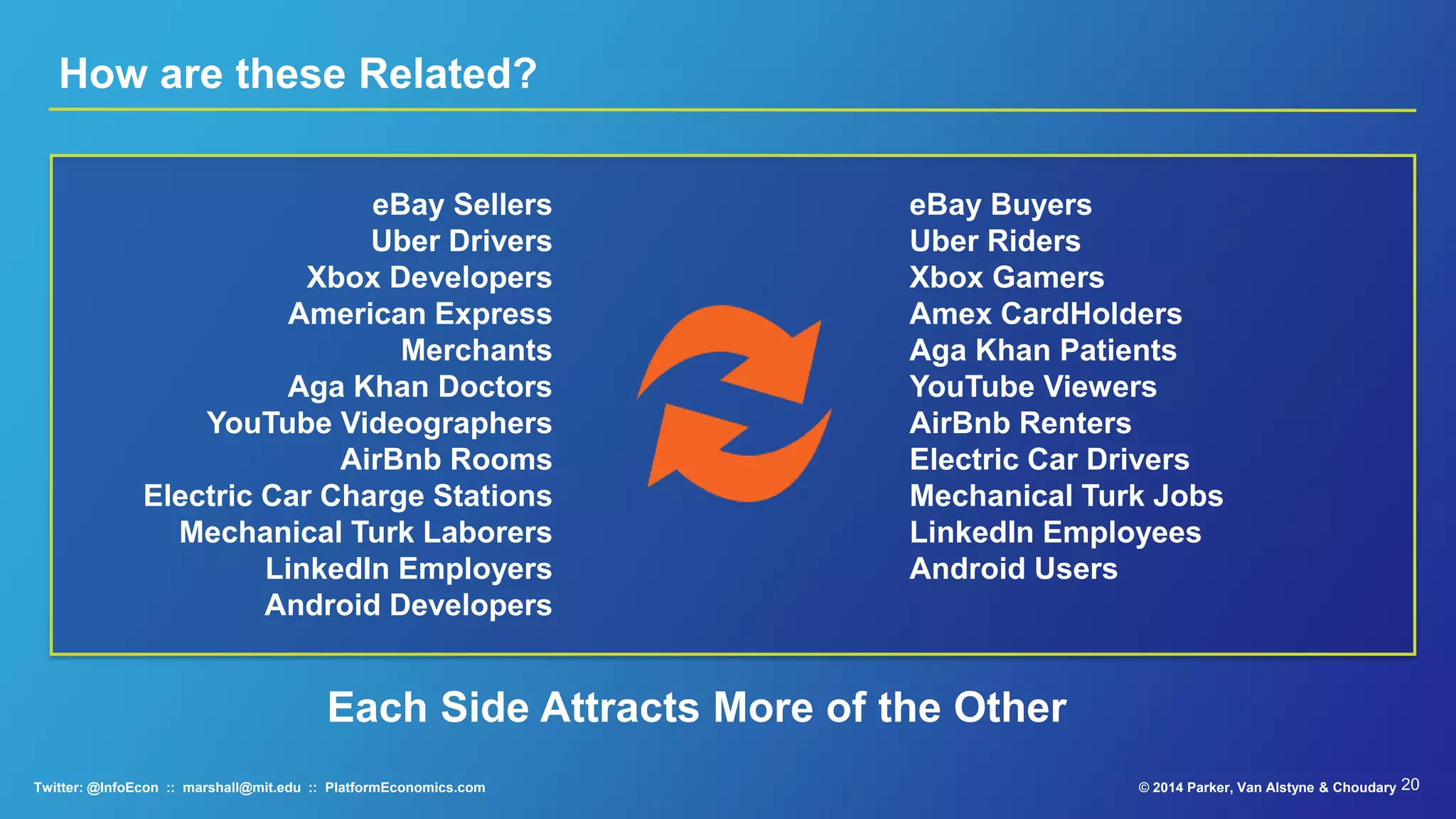 How are these Related?

eBay Sellers
Uber Drivers
Xbox Developers
American Express Merchants
Aga Khan Doctors
YouTube Videographers
AirBnb Rooms
Electric Car Charge Stations
Mechanical Turk Laborers
LinkedIn Employers
Android Developers

eBay Buyers
Uber Riders
Xbox Gamers
Amex CardHolders
Aga Khan Patients
YouTube Viewers
AirBnb Renters
Electric Car Drivers
Mechanical Turk Jobs
LinkedIn Employees
Android Users

Each Side Attracts More of the Other

Twitter: @InfoEcon :: marshall@mit.edu :: PlatformEconomics.com

© 2014 Parker, Van Alstyne & Choudary 20